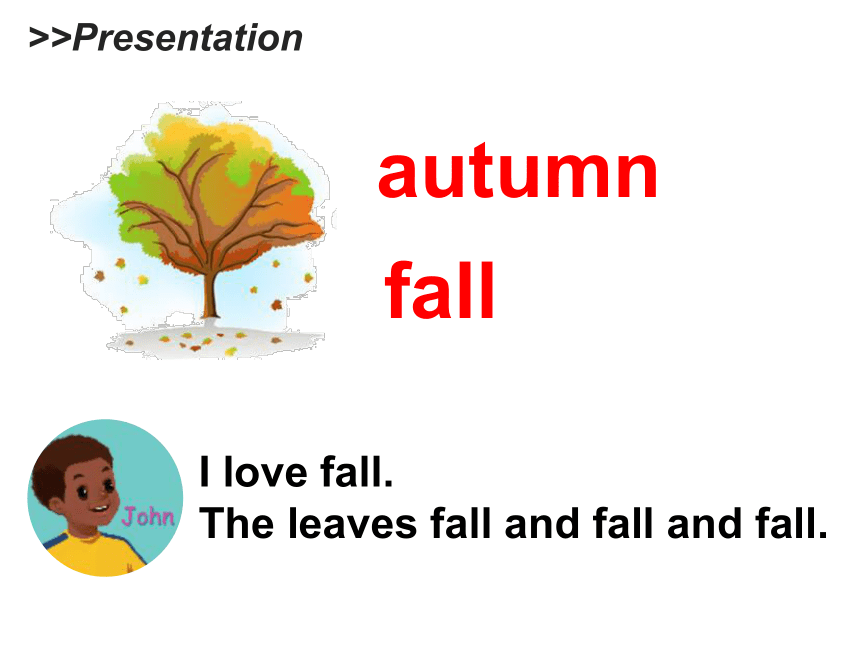 >>Presentation

autumn

fall

John

I love fall.
The leaves fall and fall and fall.